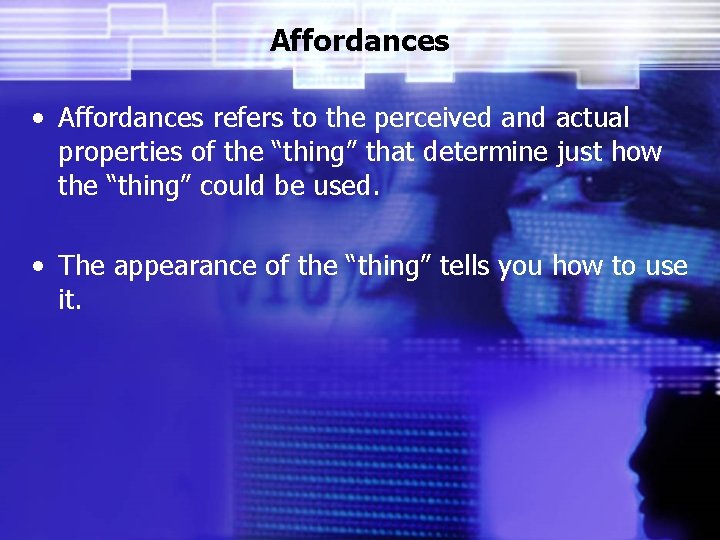 Affordances

• Affordances refers to the perceived and actual properties of the "thing" that determine just how the "thing" could be used.

• The appearance of the "thing" tells you how to use it.